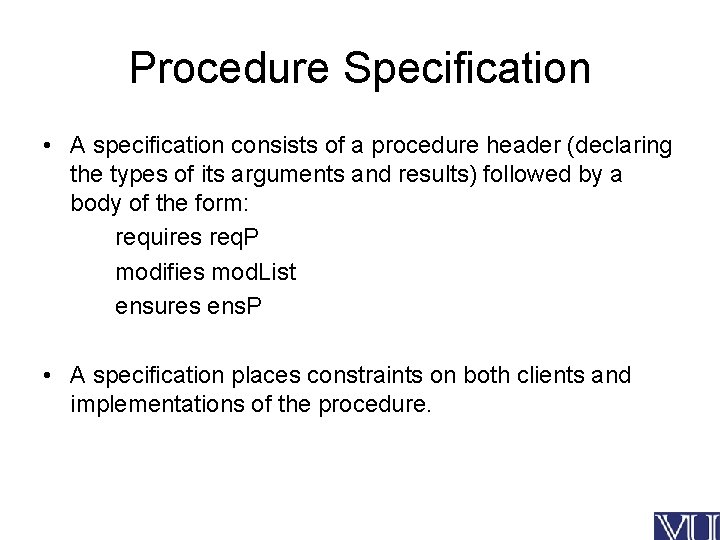 Procedure Specification

• A specification consists of a procedure header (declaring the types of its arguments and results) followed by a body of the form:

requires reqP

modifies modList

ensures ensP

• A specification places constraints on both clients and implementations of the procedure.

VU